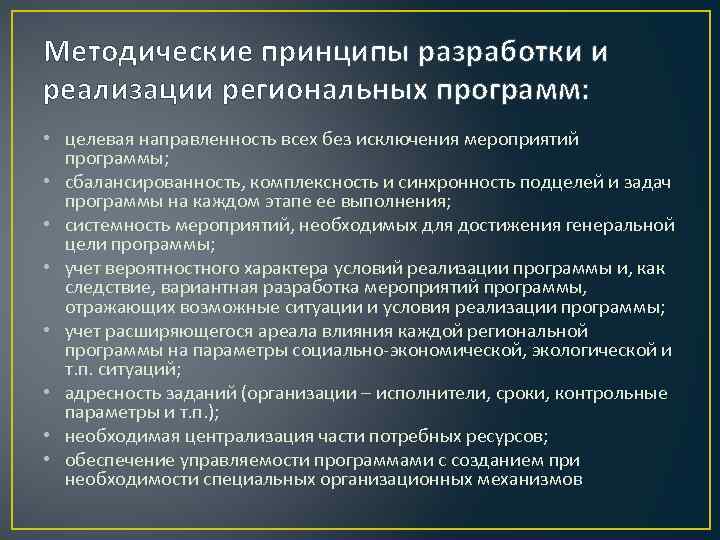 Методические принципы разработки и реализации региональных программ:

• целевая направленность всех без исключения мероприятий программы;
• сбалансированность, комплексность и синхронность подцелей и задач программы на каждом этапе ее выполнения;
• системность мероприятий, необходимых для достижения генеральной цели программы;
• учет вероятностного характера условий реализации программы и, как следствие, вариантная разработка мероприятий программы, отражающих возможные ситуации и условия реализации программы;
• учет расширяющегося ареала влияния каждой региональной программы на параметры социально-экономической, экологической и т.п. ситуаций;
• адресность заданий (организации – исполнители, сроки, контрольные параметры и т.п.);
• необходимая централизация части потребных ресурсов;
• обеспечение управляемости программами с созданием при необходимости специальных организационных механизмов